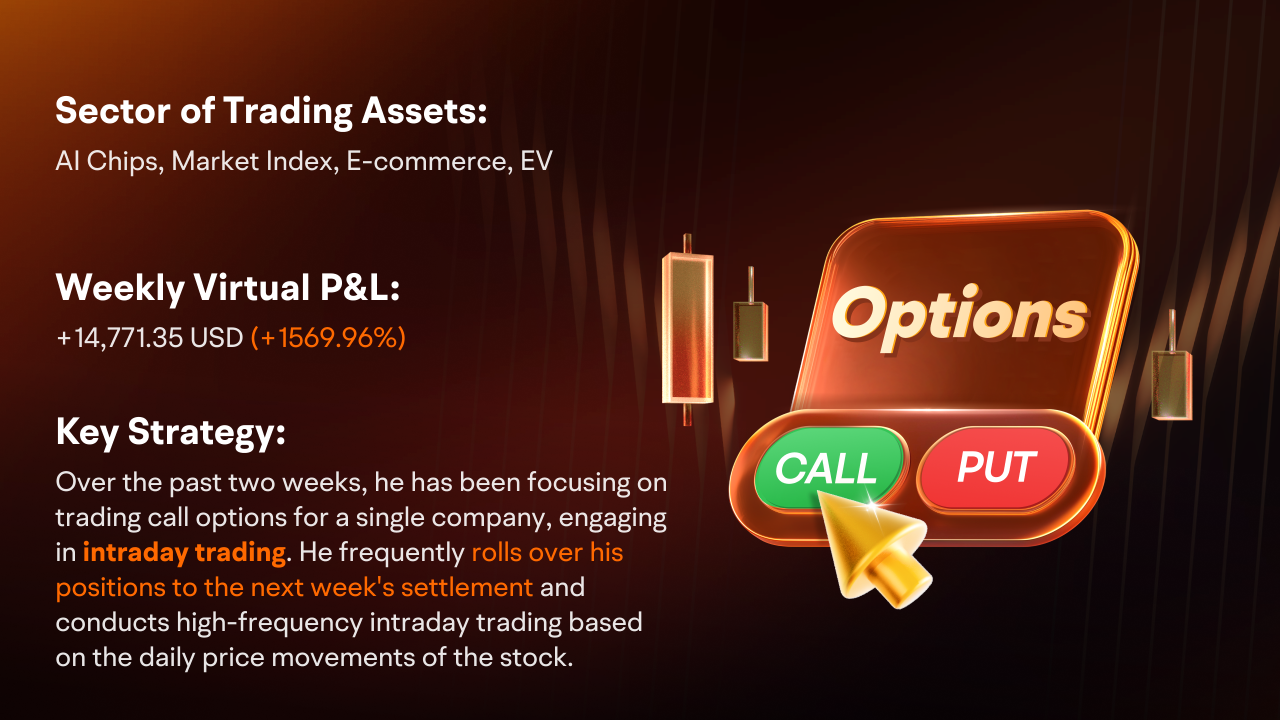 Sector of Trading Assets:
AI Chips, Market Index, E-commerce, EV

Weekly Virtual P&L:
+14,771.35 USD (+1569.96%)

Key Strategy:
Over the past two weeks, he has been focusing on trading call options for a single company, engaging in intraday trading. He frequently rolls over his positions to the next week's settlement and conducts high-frequency intraday trading based on the daily price movements of the stock.

Options

CALL

PUT